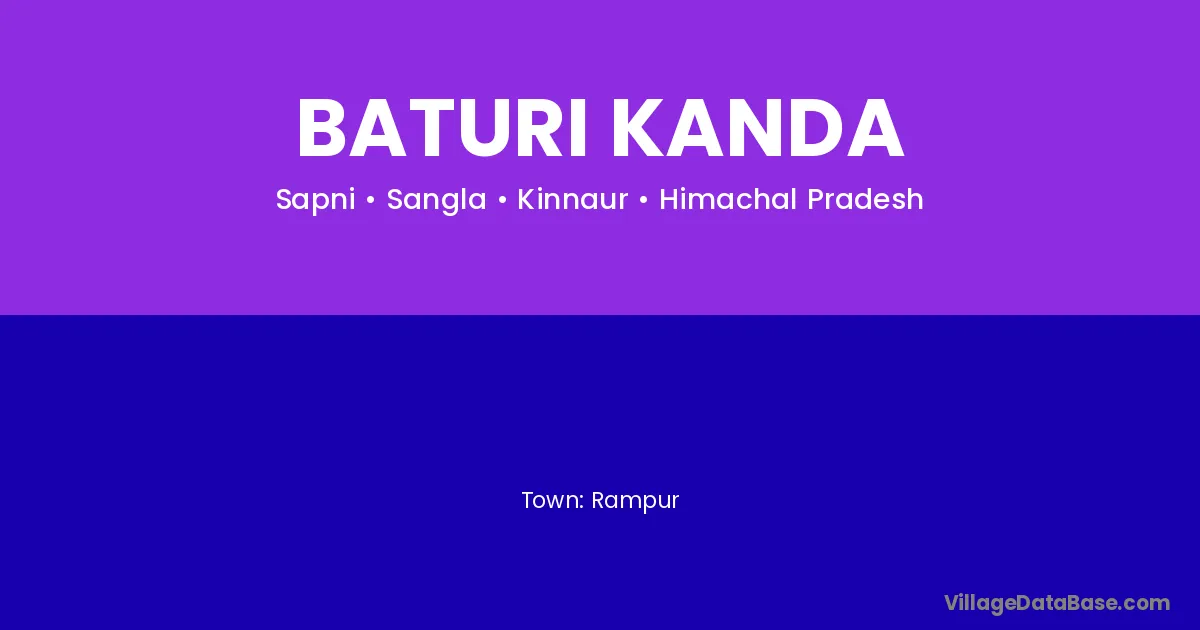 BATURI KANDA

Sapni • Sangla • Kinnaur • Himachal Pradesh

Town: Rampur

VillageDataBase.com